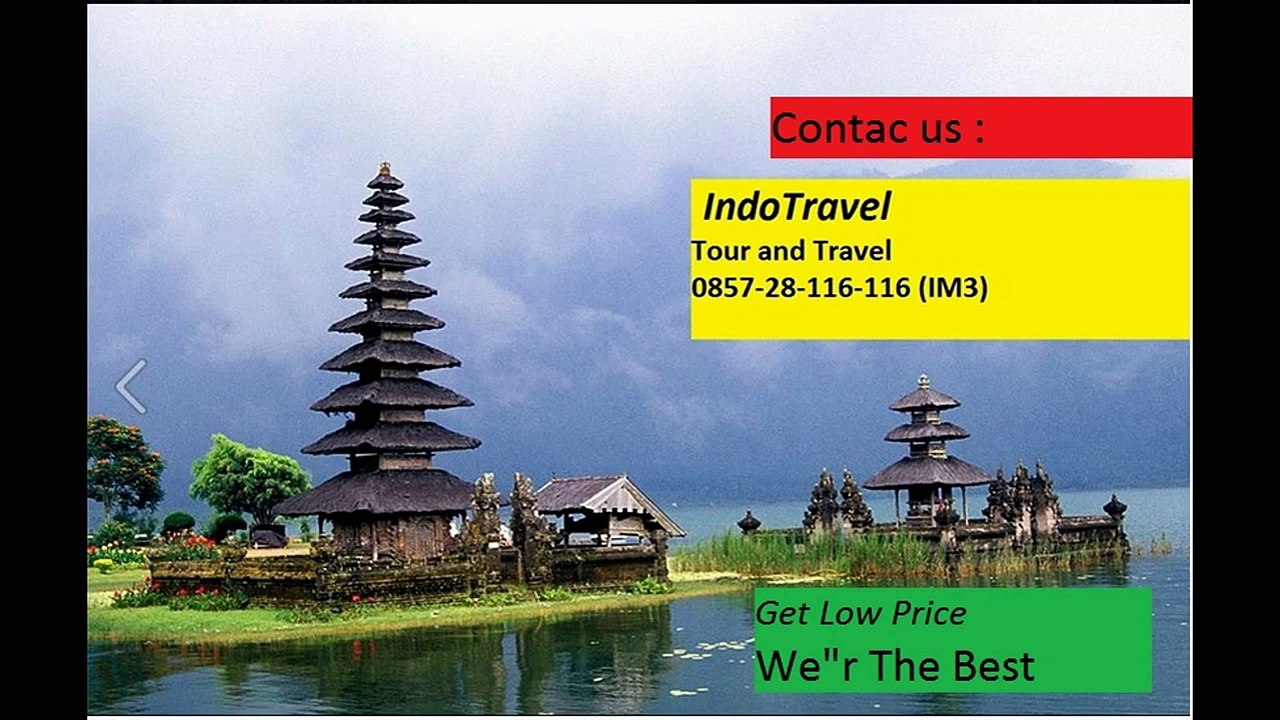 Contac us :

IndoTravel
Tour and Travel
0857-28-116-116 (IM3)

Get Low Price
We"r The Best